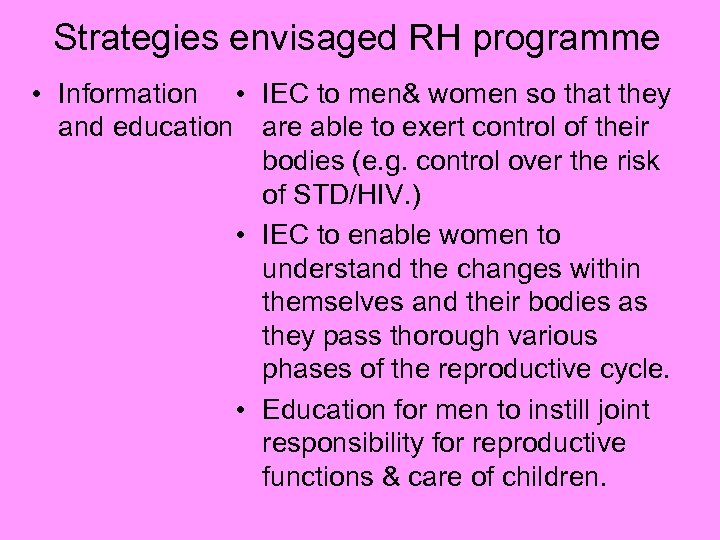 Strategies envisaged RH programme

• Information and education

• IEC to men& women so that they are able to exert control of their bodies (e.g. control over the risk of STD/HIV.)

• IEC to enable women to understand the changes within themselves and their bodies as they pass thorough various phases of the reproductive cycle.

• Education for men to instill joint responsibility for reproductive functions & care of children.